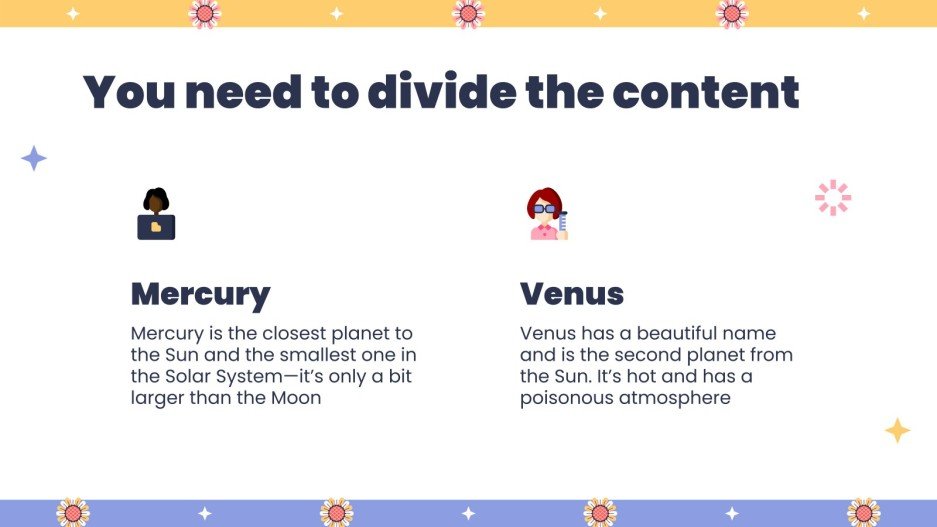 You need to divide the content

Mercury

Mercury is the closest planet to the Sun and the smallest one in the Solar System—it's only a bit larger than the Moon

Venus

Venus has a beautiful name and is the second planet from the Sun. It's hot and has a poisonous atmosphere